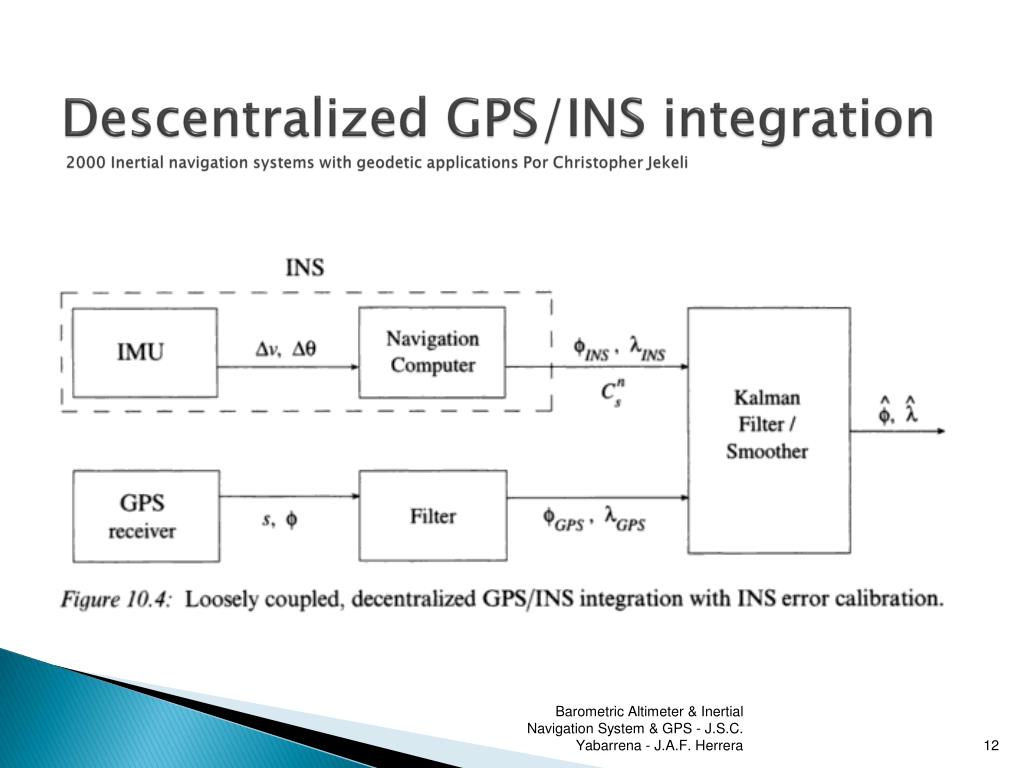 Descentralized GPS/INS integration

2000 Inertial navigation systems with geodetic applications Por Christopher Jekeli

INS

IMU

$\Delta v, \ \Delta\theta$

Navigation Computer

$\phi_{INS}, \ \lambda_{INS}$

$C_s^n$

Kalman Filter / Smoother

$\hat{\phi}, \ \hat{\lambda}$

GPS receiver

$s, \ \phi$

Filter

$\phi_{GPS}, \ \lambda_{GPS}$

Figure 10.4: Loosely coupled, decentralized GPS/INS integration with INS error calibration.

Barometric Altimeter & Inertial Navigation System & GPS - J.S.C. Yabarrena - J.A.F. Herrera

12